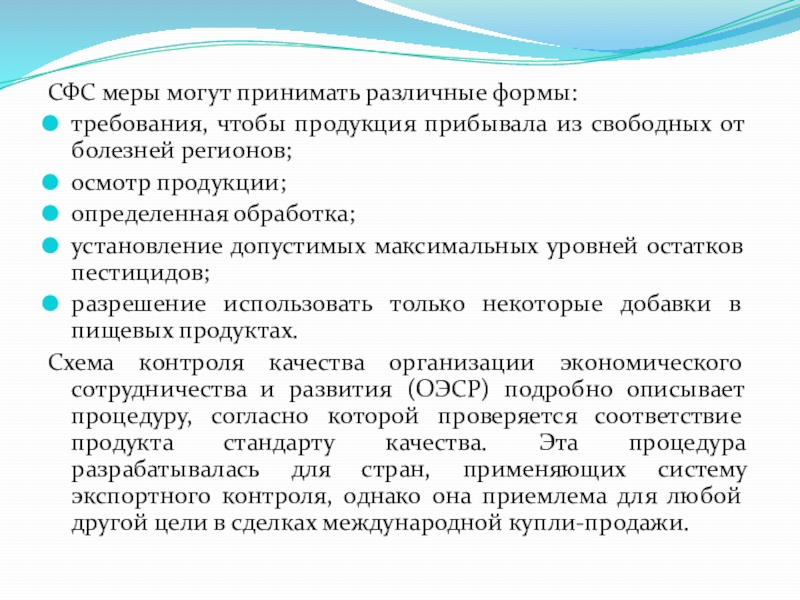 СФС меры могут принимать различные формы:

требования, чтобы продукция прибывала из свободных от болезней регионов;

осмотр продукции;

определенная обработка;

установление допустимых максимальных уровней остатков пестицидов;

разрешение использовать только некоторые добавки в пищевых продуктах.

Схема контроля качества организации экономического сотрудничества и развития (ОЭСР) подробно описывает процедуру, согласно которой проверяется соответствие продукта стандарту качества. Эта процедура разрабатывалась для стран, применяющих систему экспортного контроля, однако она приемлема для любой другой цели в сделках международной купли-продажи.